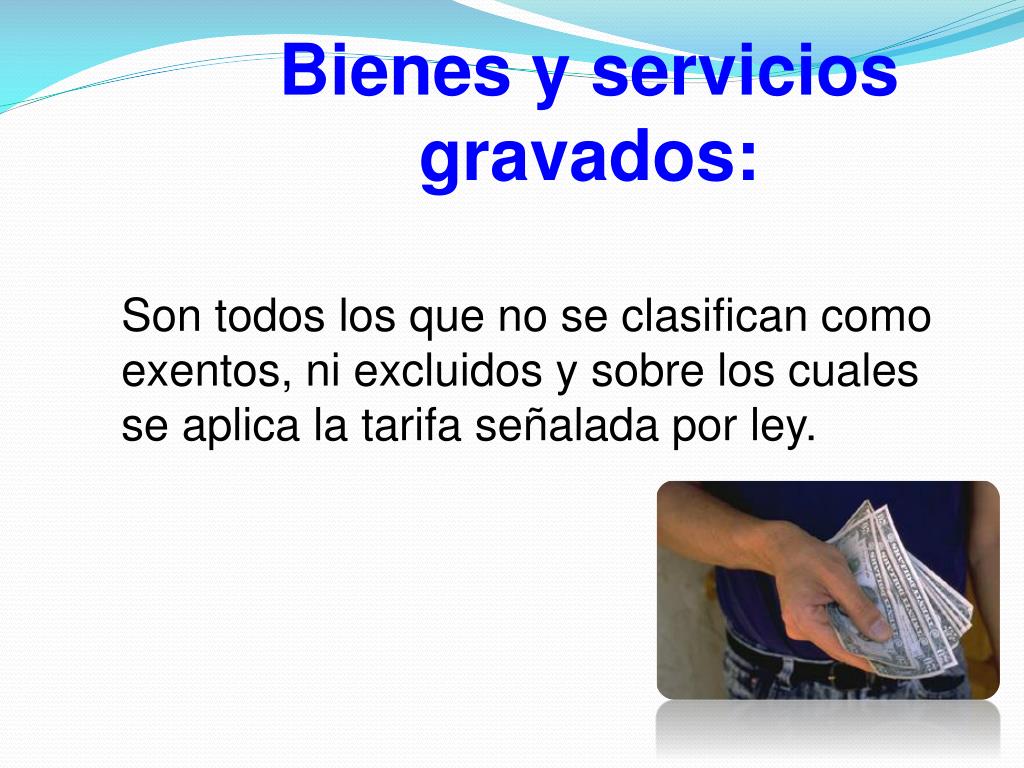 Bienes y servicios gravados:

Son todos los que no se clasifican como exentos, ni excluidos y sobre los cuales se aplica la tarifa señalada por ley.